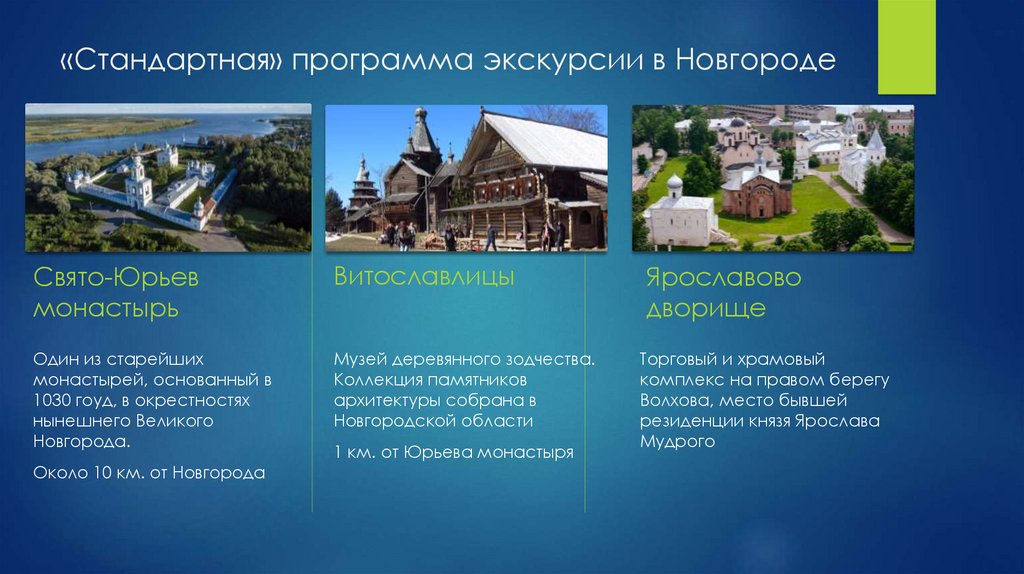 «Стандартная» программа экскурсии в Новгороде

Свято-Юрьев монастырь

Один из старейших монастырей, основанный в 1030 гоуд, в окрестностях нынешнего Великого Новгорода.

Около 10 км. от Новгорода

Витославлицы

Музей деревянного зодчества. Коллекция памятников архитектуры собрана в Новгородской области

1 км. от Юрьева монастыря

Ярославово дворище

Торговый и храмовый комплекс на правом берегу Волхова, место бывшей резиденции князя Ярослава Мудрого